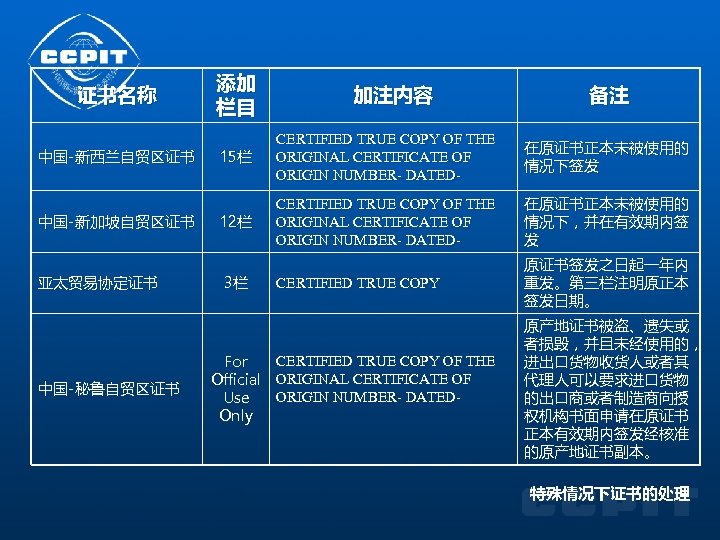 CCPIT

| 证书名称 | 添加栏目 | 加注内容 | 备注 |
|---|---|---|---|
| 中国-新西兰自贸区证书 | 15栏 | CERTIFIED TRUE COPY OF THE ORIGINAL CERTIFICATE OF ORIGIN NUMBER- DATED- | 在原证书正本未被使用的情况下签发 |
| 中国-新加坡自贸区证书 | 12栏 | CERTIFIED TRUE COPY OF THE ORIGINAL CERTIFICATE OF ORIGIN NUMBER- DATED- | 在原证书正本未被使用的情况下，并在有效期内签发 |
| 亚太贸易协定证书 | 3栏 | CERTIFIED TRUE COPY | 原证书签发之日起一年内重发。第三栏注明原正本签发日期。 |
| 中国-秘鲁自贸区证书 | For Official Use Only | CERTIFIED TRUE COPY OF THE ORIGINAL CERTIFICATE OF ORIGIN NUMBER- DATED- | 原产地证书被盗、遗失或者损毁，并且未经使用的，进出口货物收货人或者其代理人可以要求进口货物的出口商或者制造商向授权机构书面申请在原证书正本有效期内签发经核准的原产地证书副本。 |

特殊情况下证书的处理